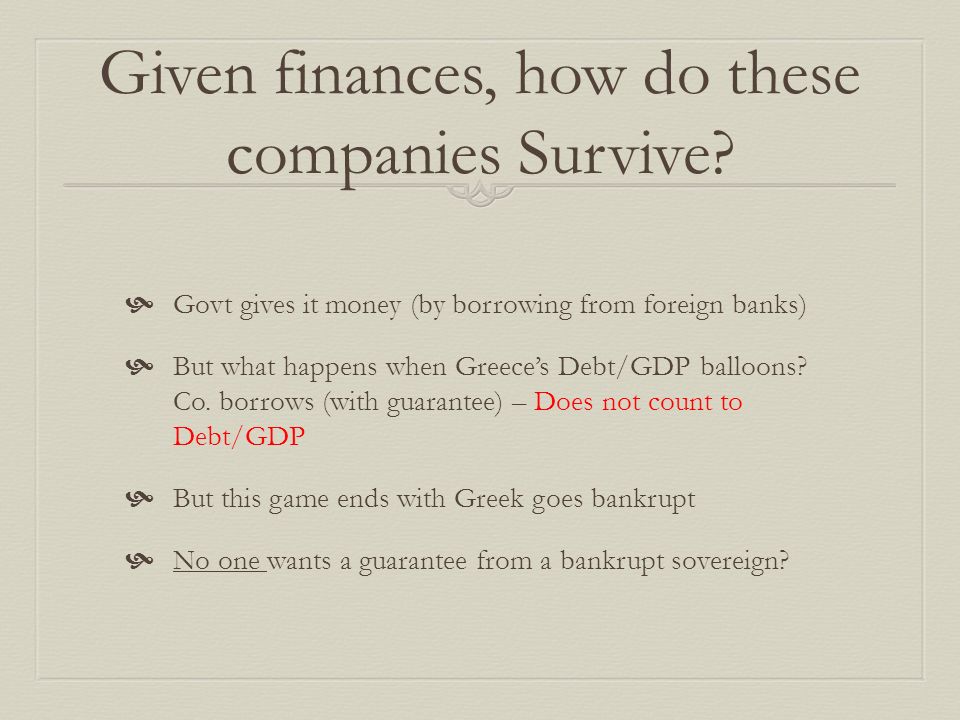 Given finances, how do these companies Survive?

Govt gives it money (by borrowing from foreign banks)

But what happens when Greece's Debt/GDP balloons? Co. borrows (with guarantee) – Does not count to Debt/GDP

But this game ends with Greek goes bankrupt

No one wants a guarantee from a bankrupt sovereign?